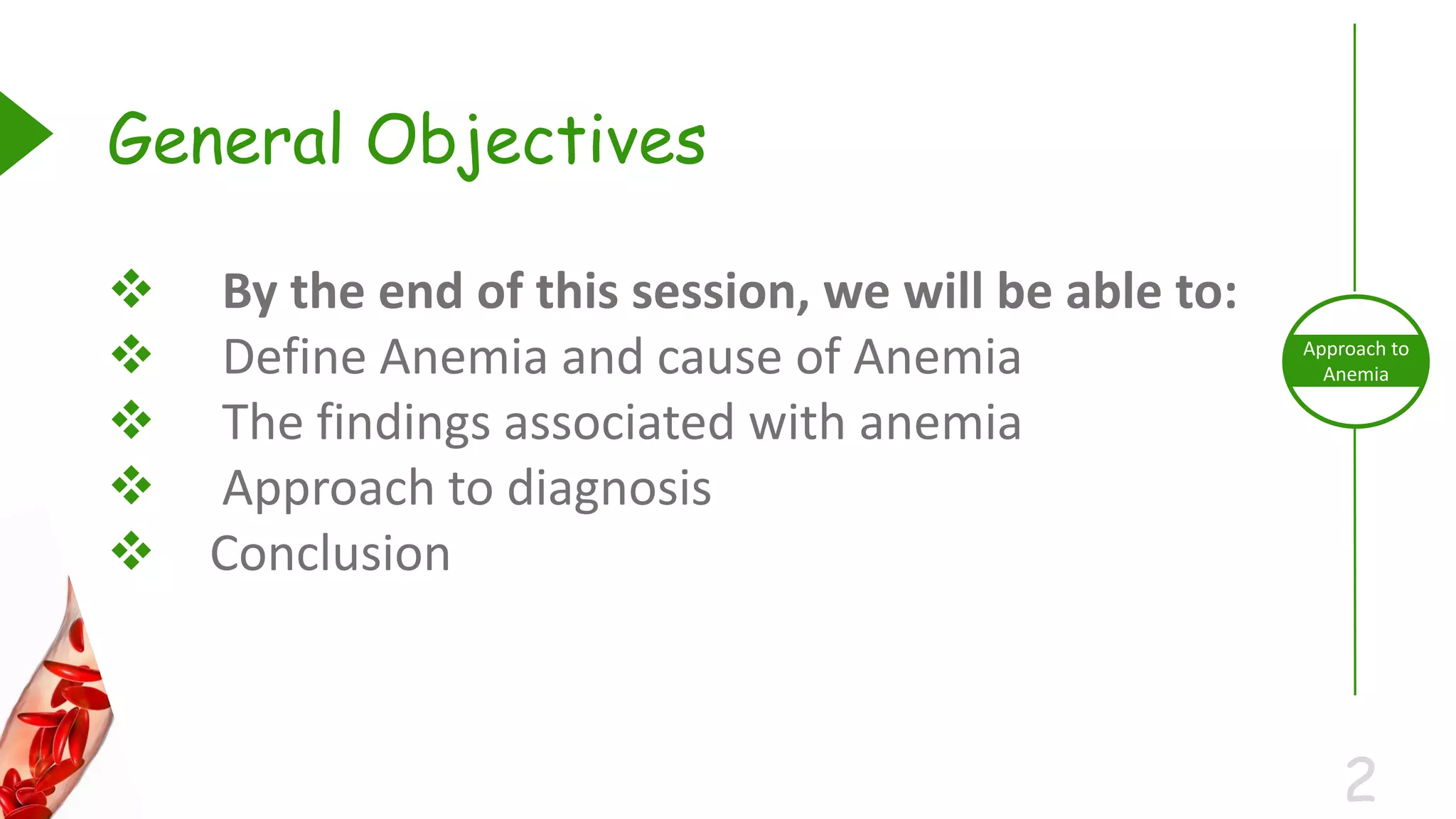 General Objectives

❖ By the end of this session, we will be able to:
❖ Define Anemia and cause of Anemia
❖ The findings associated with anemia
❖ Approach to diagnosis
❖ Conclusion

Approach to Anemia

2